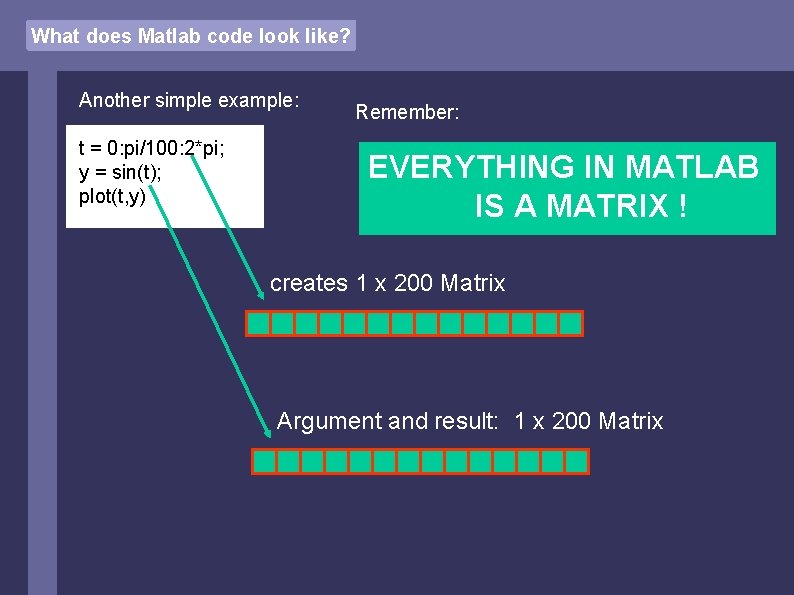 What does Matlab code look like?

Another simple example:

t = 0:pi/100:2*pi;
y = sin(t);
plot(t,y)

Remember:

EVERYTHING IN MATLAB IS A MATRIX !

creates 1 x 200 Matrix

Argument and result: 1 x 200 Matrix